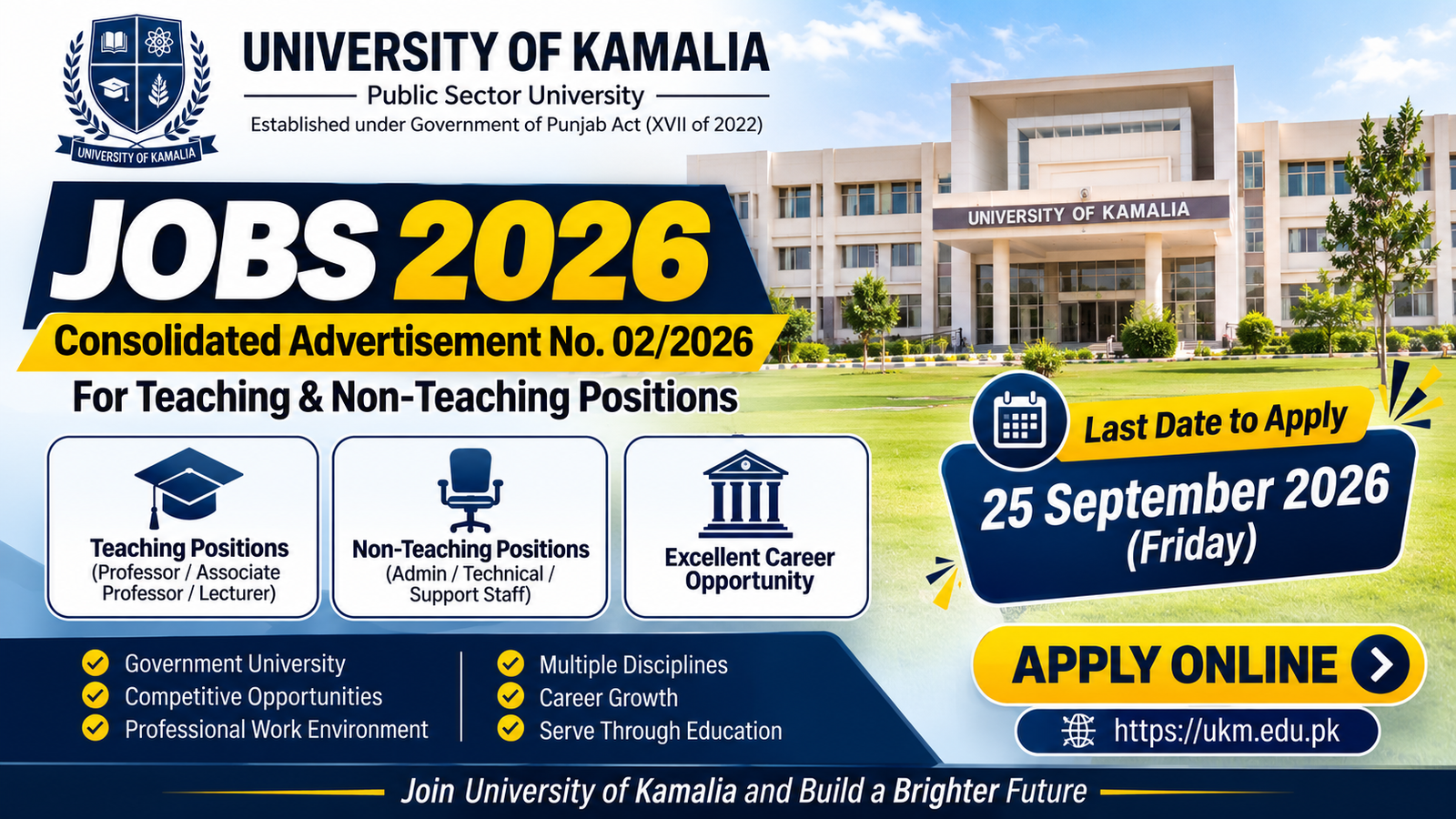 UNIVERSITY OF KAMALIA

UNIVERSITY OF KAMALIA
Public Sector University
Established under Government of Punjab Act (XVII of 2022)

UNIVERSITY OF KAMALIA

JOBS 2026
Consolidated Advertisement No. 02/2026
For Teaching & Non-Teaching Positions

Teaching Positions
(Professor / Associate Professor / Lecturer)

Non-Teaching Positions
(Admin / Technical / Support Staff)

Excellent Career Opportunity

Last Date to Apply
25 September 2026
(Friday)

Government University
Competitive Opportunities
Professional Work Environment

Multiple Disciplines
Career Growth
Serve Through Education

APPLY ONLINE
https://ukm.edu.pk

Join University of Kamalia and Build a Brighter Future